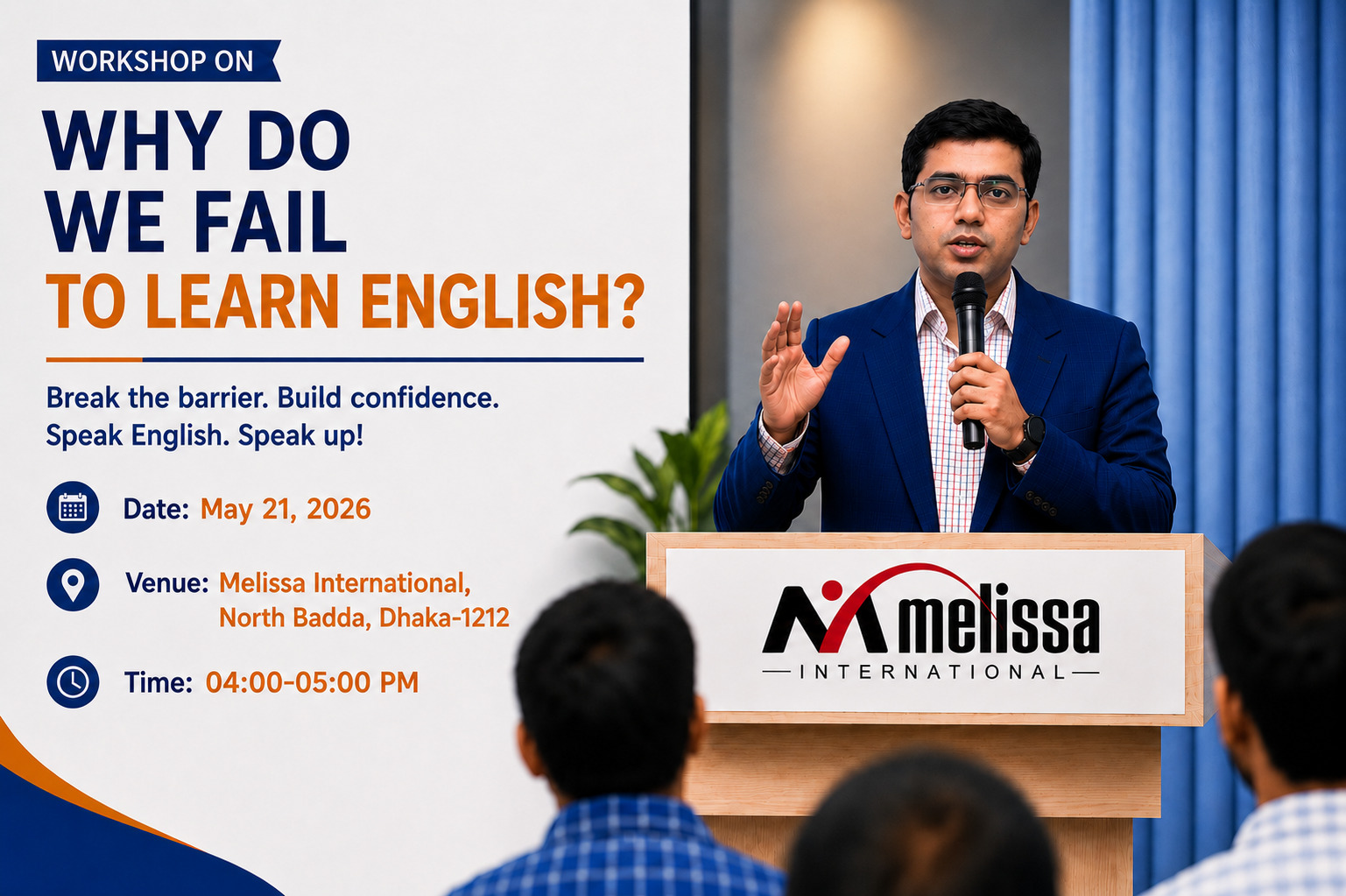 WORKSHOP ON

WHY DO WE FAIL TO LEARN ENGLISH?

Break the barrier. Build confidence. Speak English. Speak up!

Date: May 21, 2026

Venue: Melissa International, North Badda, Dhaka-1212

Time: 04:00-05:00 PM

melissa
INTERNATIONAL